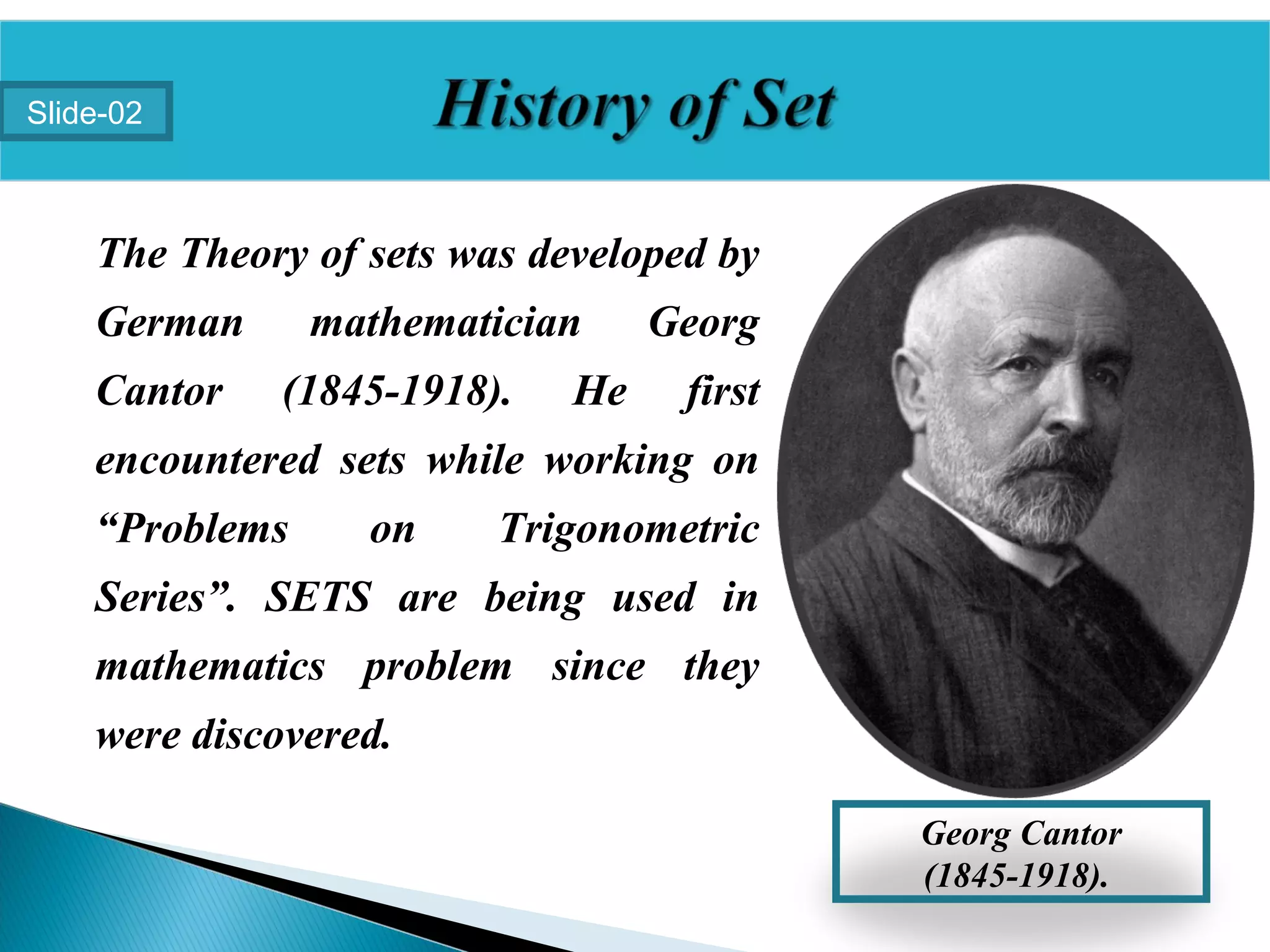 Slide-02

History of Set

The Theory of sets was developed by German mathematician Georg Cantor (1845-1918). He first encountered sets while working on “Problems on Trigonometric Series”. SETS are being used in mathematics problem since they were discovered.

Georg Cantor (1845-1918).